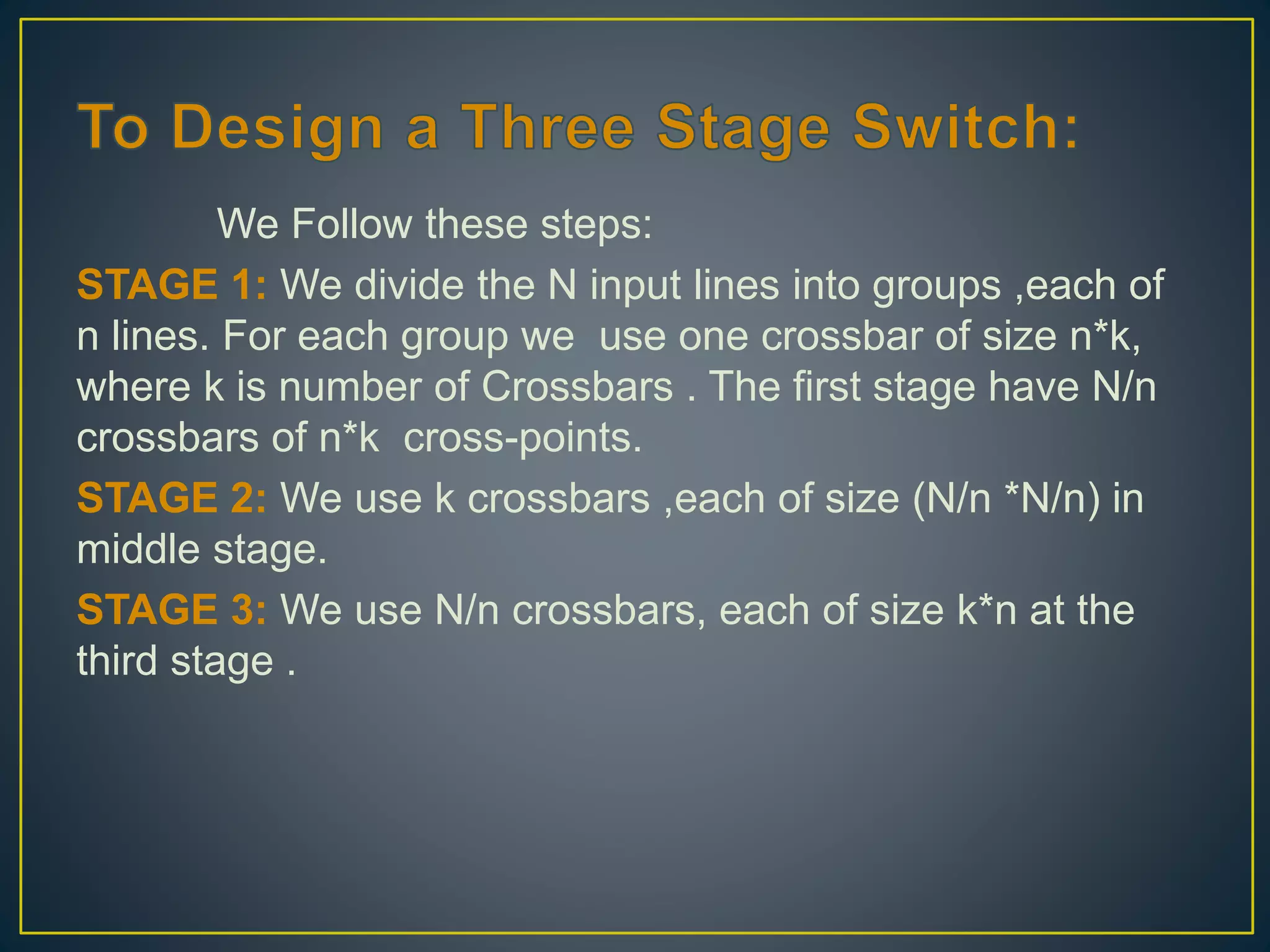 To Design a Three Stage Switch:

We Follow these steps:

STAGE 1: We divide the N input lines into groups ,each of n lines. For each group we use one crossbar of size n*k, where k is number of Crossbars . The first stage have N/n crossbars of n*k cross-points.

STAGE 2: We use k crossbars ,each of size (N/n *N/n) in middle stage.

STAGE 3: We use N/n crossbars, each of size k*n at the third stage .